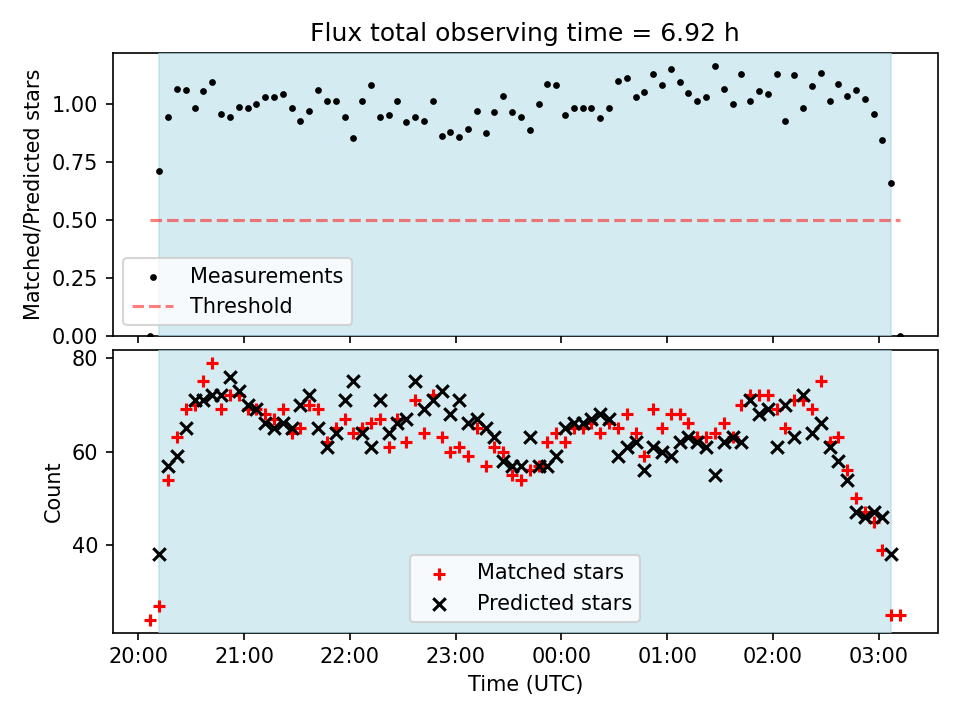 Flux total observing time = 6.92 h

Matched/Predicted stars

1.00
0.75
0.50
0.25
0.00

Measurements
Threshold

Count

80
60
40

Matched stars
Predicted stars

20:00 21:00 22:00 23:00 00:00 01:00 02:00 03:00

Time (UTC)